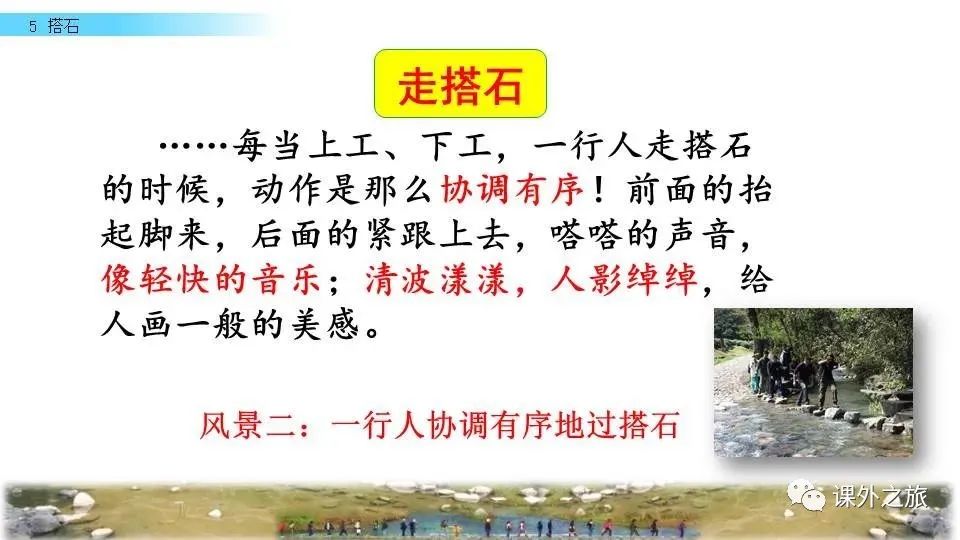 5 搭石

走搭石

……每当上工、下工，一行人走搭石的时候，动作是那么协调有序！前面的抬起脚来，后面的紧跟上去，嗒嗒的声音，像轻快的音乐；清波漾漾，人影绰绰，给人画一般的美感。

风景二：一行人协调有序地过搭石

课外之旅